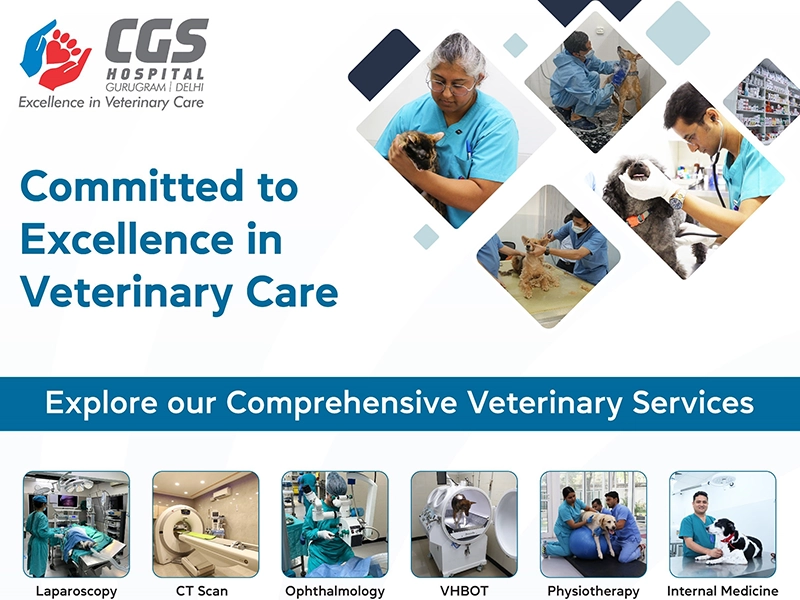 CGS HOSPITAL
GURUGRAM | DELHI
Excellence in Veterinary Care

Committed to Excellence in Veterinary Care

Explore our Comprehensive Veterinary Services

Laparoscopy
CT Scan
Ophthalmology
VHBOT
Physiotherapy
Internal Medicine